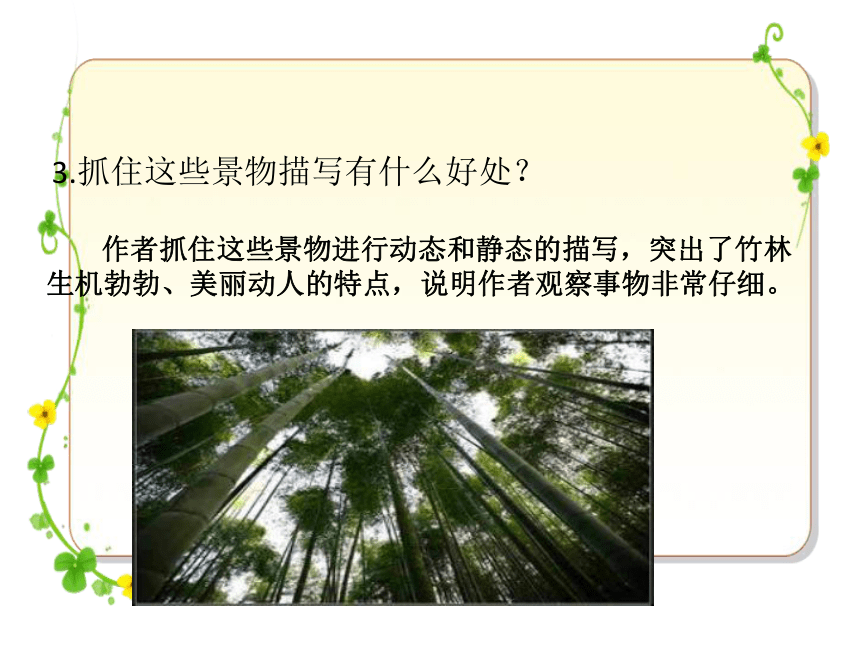 3.抓住这些景物描写有什么好处？

作者抓住这些景物进行动态和静态的描写，突出了竹林生机勃勃、美丽动人的特点，说明作者观察事物非常仔细。